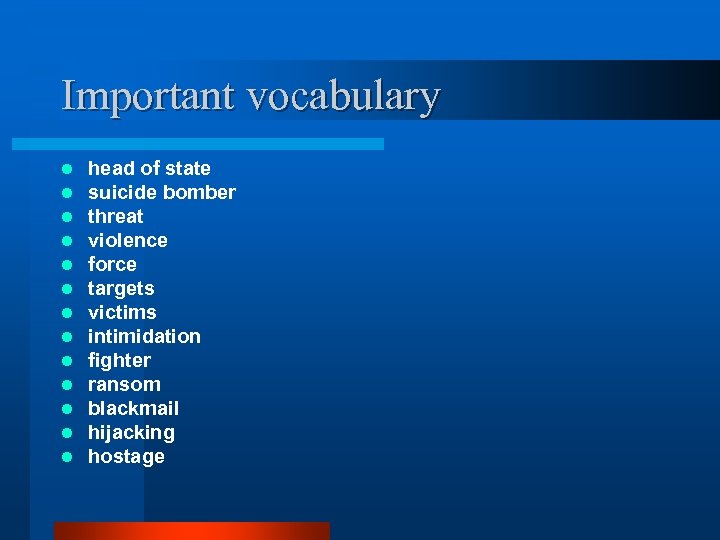 Important vocabulary

- head of state
- suicide bomber
- threat
- violence
- force
- targets
- victims
- intimidation
- fighter
- ransom
- blackmail
- hijacking
- hostage